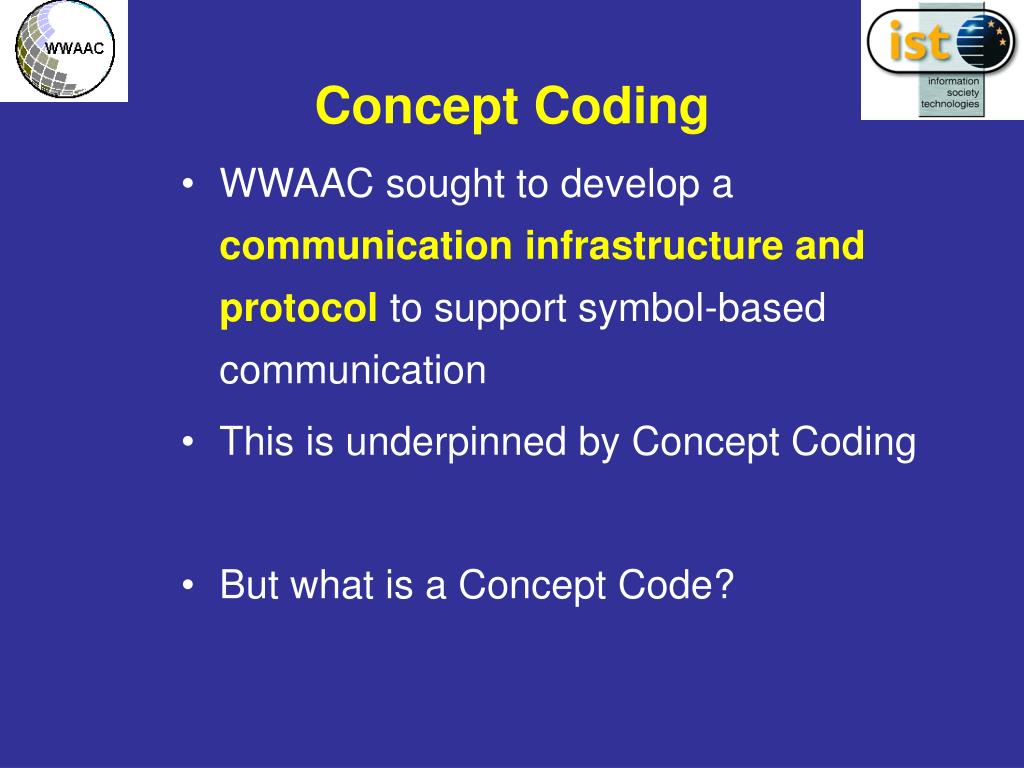 WWAAC

ist
information society technologies

Concept Coding

• WWAAC sought to develop a communication infrastructure and protocol to support symbol-based communication

• This is underpinned by Concept Coding

• But what is a Concept Code?